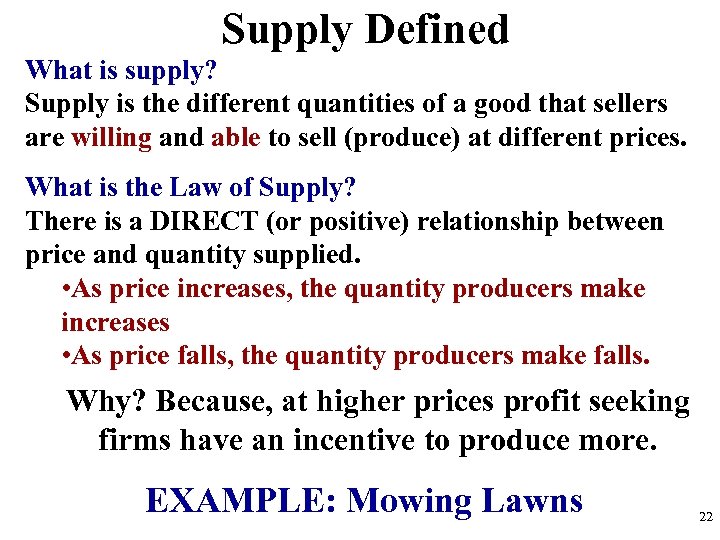 Supply Defined

What is supply?
Supply is the different quantities of a good that sellers are willing and able to sell (produce) at different prices.

What is the Law of Supply?
There is a DIRECT (or positive) relationship between price and quantity supplied.
•As price increases, the quantity producers make increases
•As price falls, the quantity producers make falls.

Why? Because, at higher prices profit seeking firms have an incentive to produce more.

EXAMPLE: Mowing Lawns

22